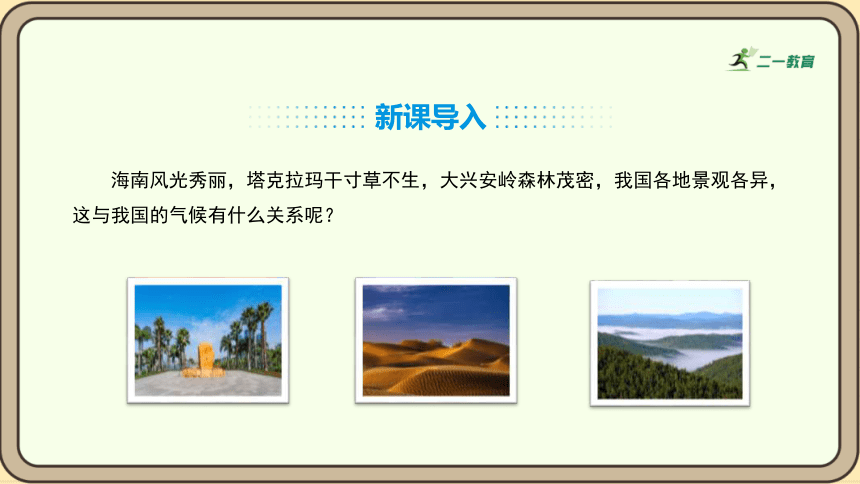 二一教育

新课导入

海南风光秀丽，塔克拉玛干寸草不生，大兴安岭森林茂密，我国各地景观各异，这与我国的气候有什么关系呢？